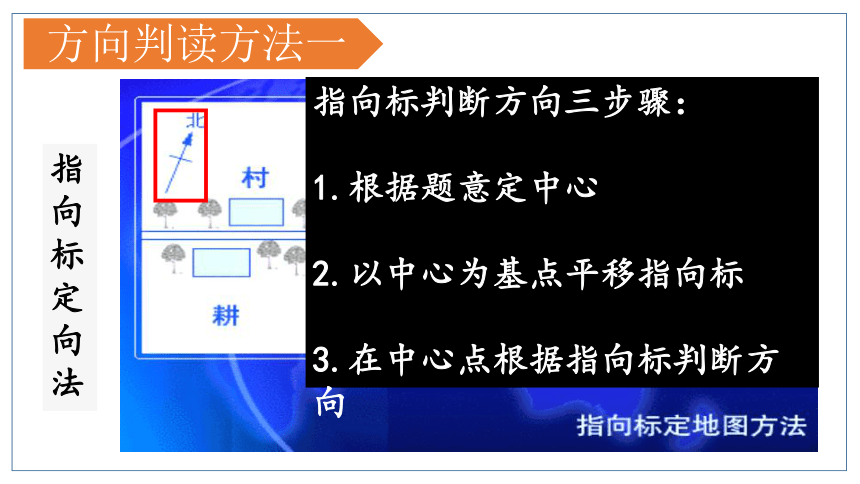 方向判读方法一

指向标定向法

北

村

耕

指向标判断方向三步骤：

1. 根据题意定中心

2. 以中心为基点平移指向标

3. 在中心点根据指向标判断方向

指向标定地图方法